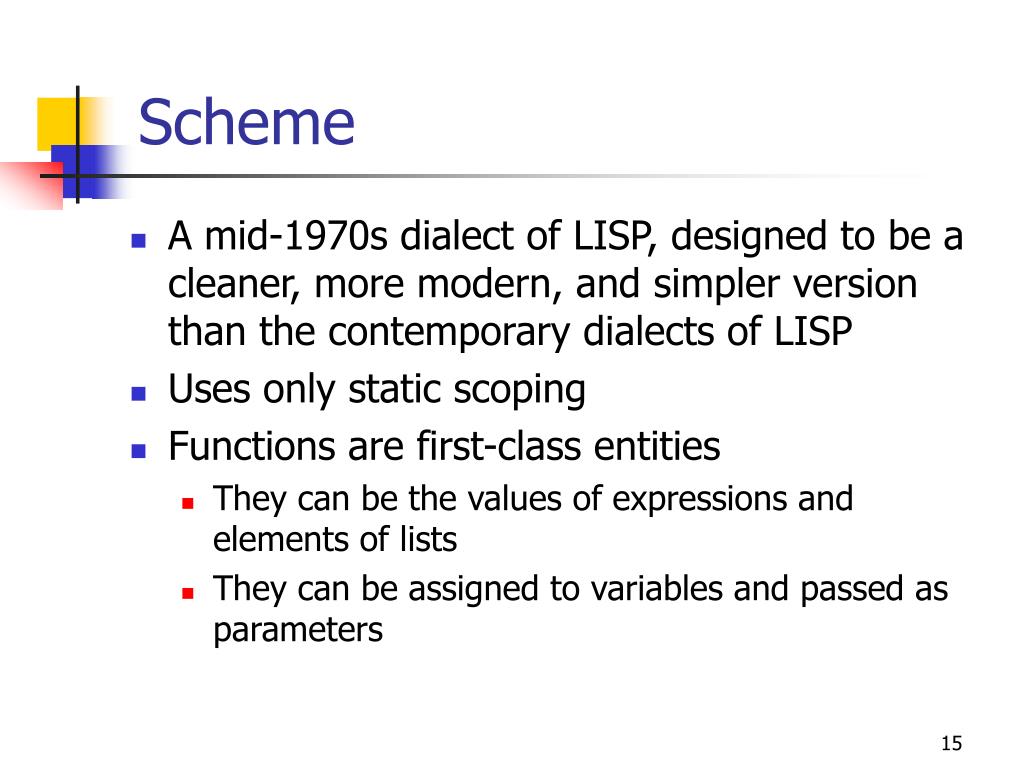 Scheme

- A mid-1970s dialect of LISP, designed to be a cleaner, more modern, and simpler version than the contemporary dialects of LISP
- Uses only static scoping
- Functions are first-class entities
  - They can be the values of expressions and elements of lists
  - They can be assigned to variables and passed as parameters

15